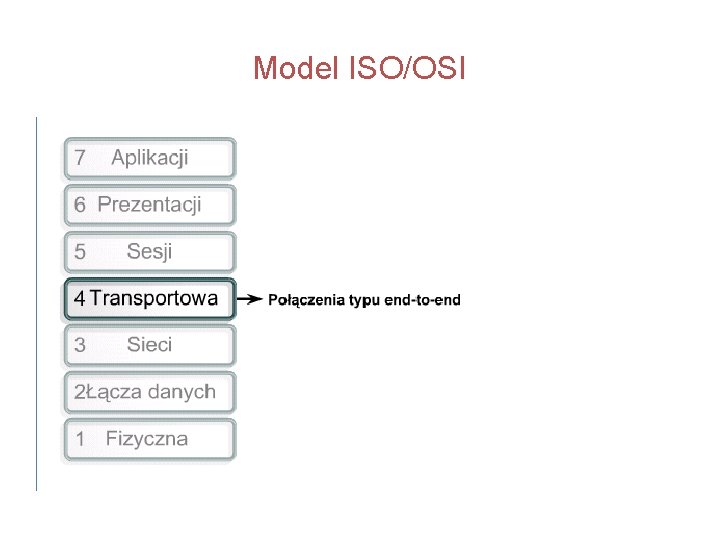 Model ISO/OSI

7 Aplikacji

6 Prezentacji

5 Sesji

4 Transportowa

Połączenia typu end-to-end

3 Sieci

2Łącza danych

1 Fizyczna